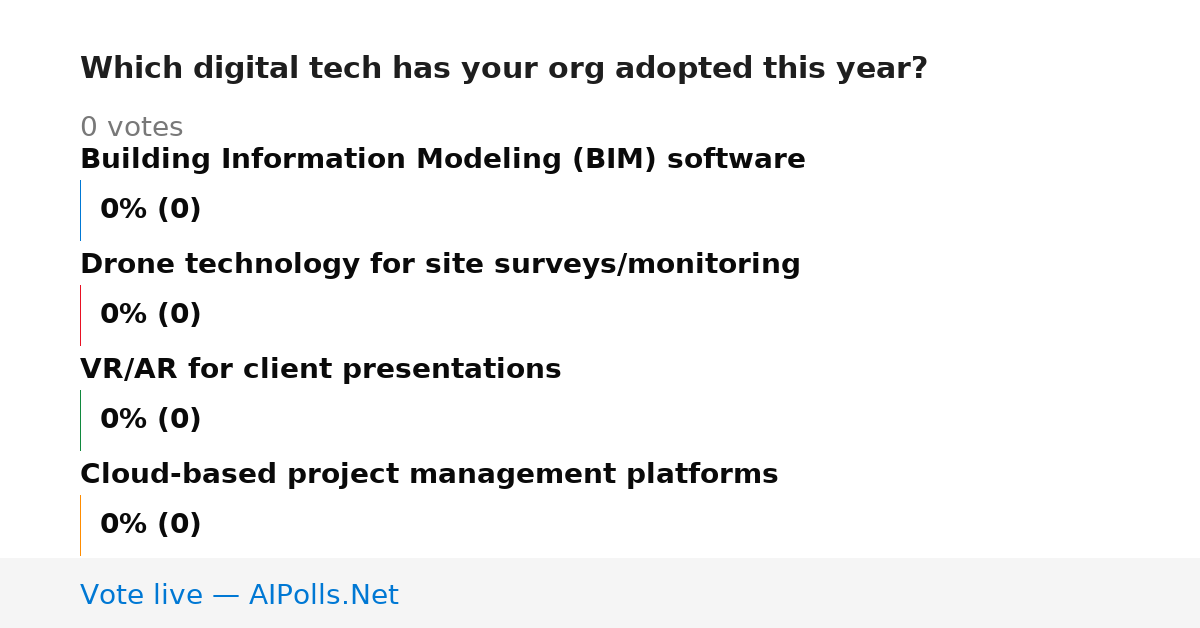 Which digital tech has your org adopted this year?

0 votes

Building Information Modeling (BIM) software

0% (0)

Drone technology for site surveys/monitoring

0% (0)

VR/AR for client presentations

0% (0)

Cloud-based project management platforms

0% (0)

Vote live — AIPolls.Net